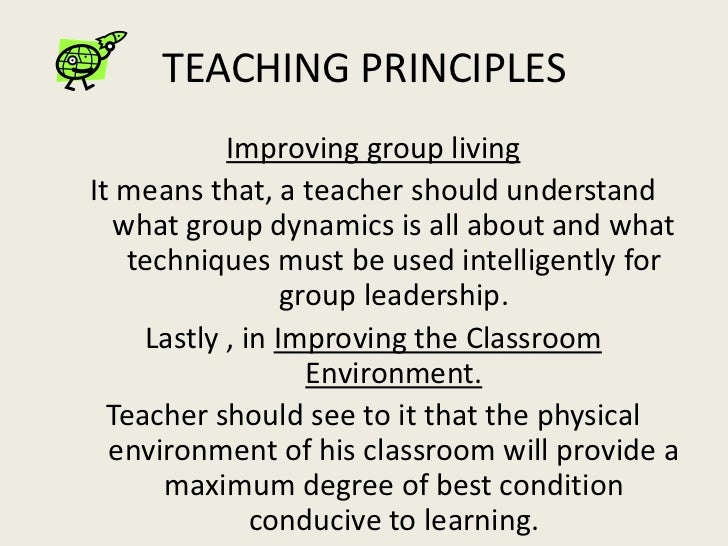 TEACHING PRINCIPLES

Improving group living

It means that, a teacher should understand what group dynamics is all about and what techniques must be used intelligently for group leadership.

Lastly , in Improving the Classroom Environment.

Teacher should see to it that the physical environment of his classroom will provide a maximum degree of best condition conducive to learning.